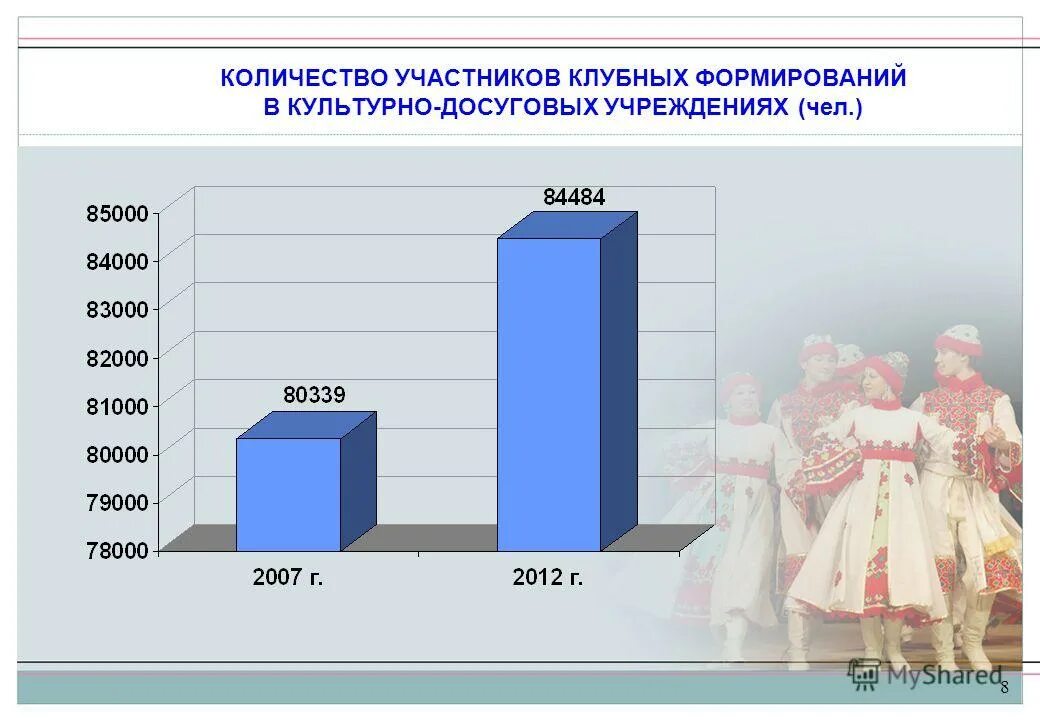 КОЛИЧЕСТВО УЧАСТНИКОВ КЛУБНЫХ ФОРМИРОВАНИЙ В КУЛЬТУРНО-ДОСУГОВЫХ УЧРЕЖДЕНИЯХ (чел.)

85000
84000
83000
82000
81000
80000
79000
78000

80339
84484

2007 г.
2012 г.

MyShared
8